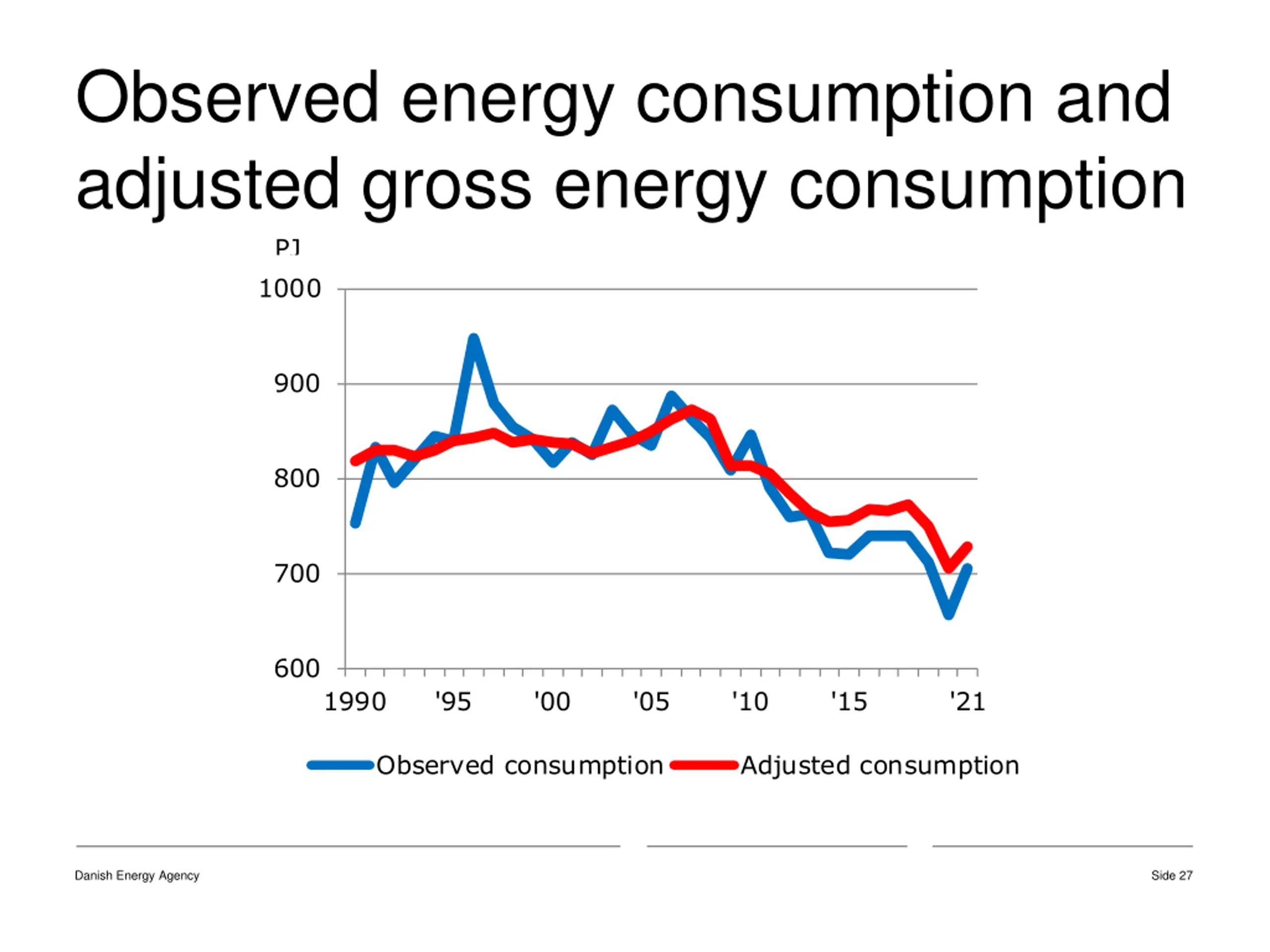 Observed energy consumption and adjusted gross energy consumption

PJ

1000
900
800
700
600

1990 '95 '00 '05 '10 '15 '21

Observed consumption Adjusted consumption

Danish Energy Agency

Side 27